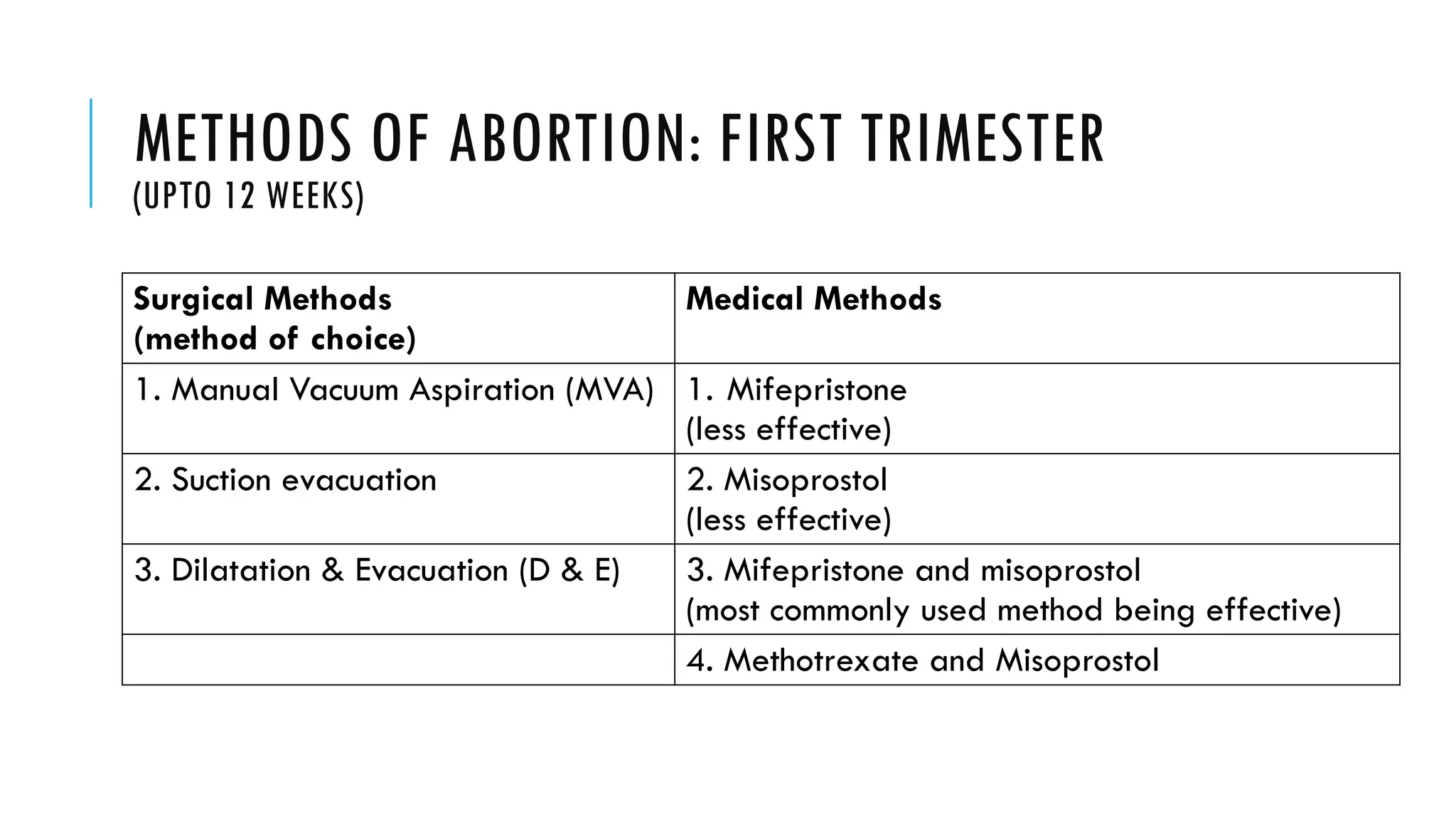 METHODS OF ABORTION: FIRST TRIMESTER
(UPTO 12 WEEKS)

| Surgical Methods (method of choice) | Medical Methods |
|---|---|
| 1. Manual Vacuum Aspiration (MVA) | 1. Mifepristone (less effective) |
| 2. Suction evacuation | 2. Misoprostol (less effective) |
| 3. Dilatation & Evacuation (D & E) | 3. Mifepristone and misoprostol (most commonly used method being effective) |
| | 4. Methotrexate and Misoprostol |